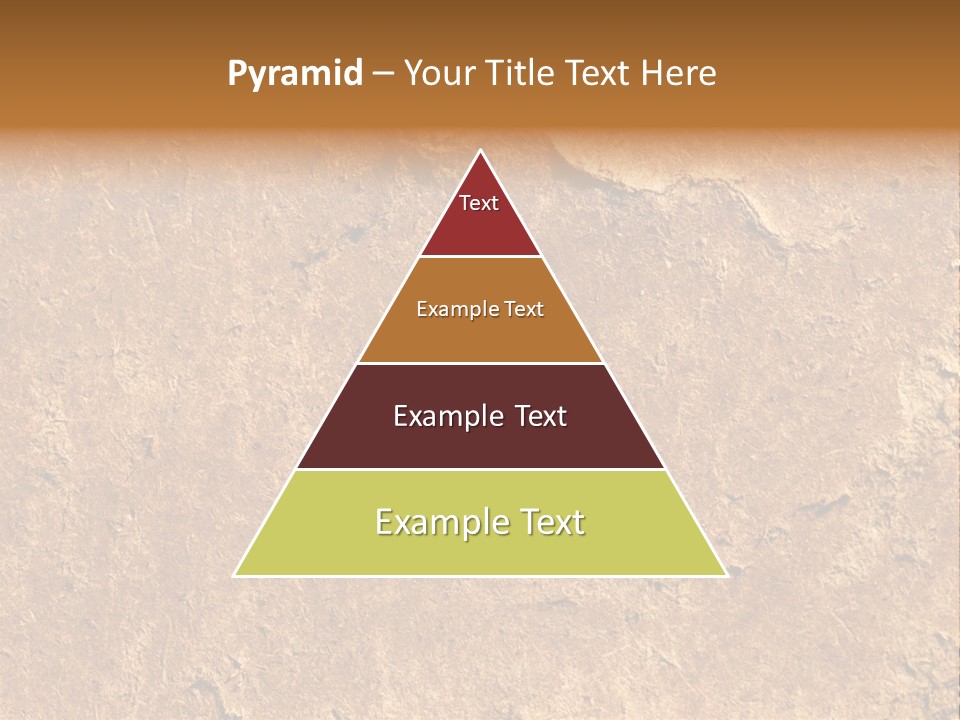 Pyramid – Your Title Text Here

Text

Example Text

Example Text

Example Text